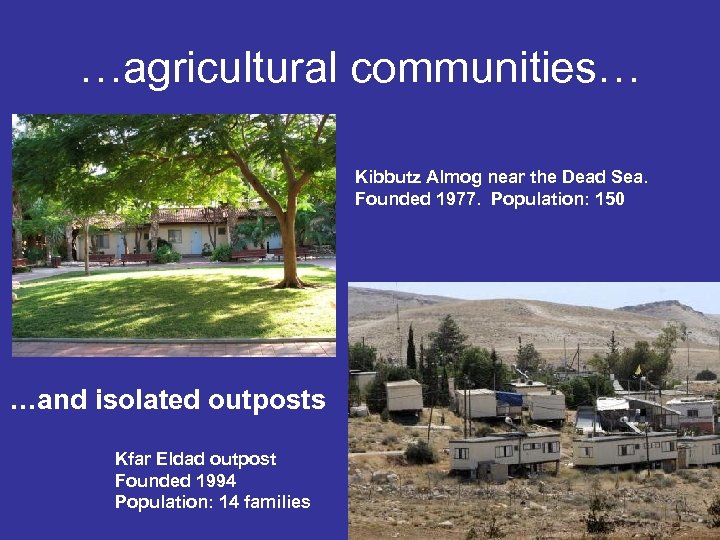 …agricultural communities…

Kibbutz Almog near the Dead Sea. Founded 1977. Population: 150

…and isolated outposts

Kfar Eldad outpost
Founded 1994
Population: 14 families